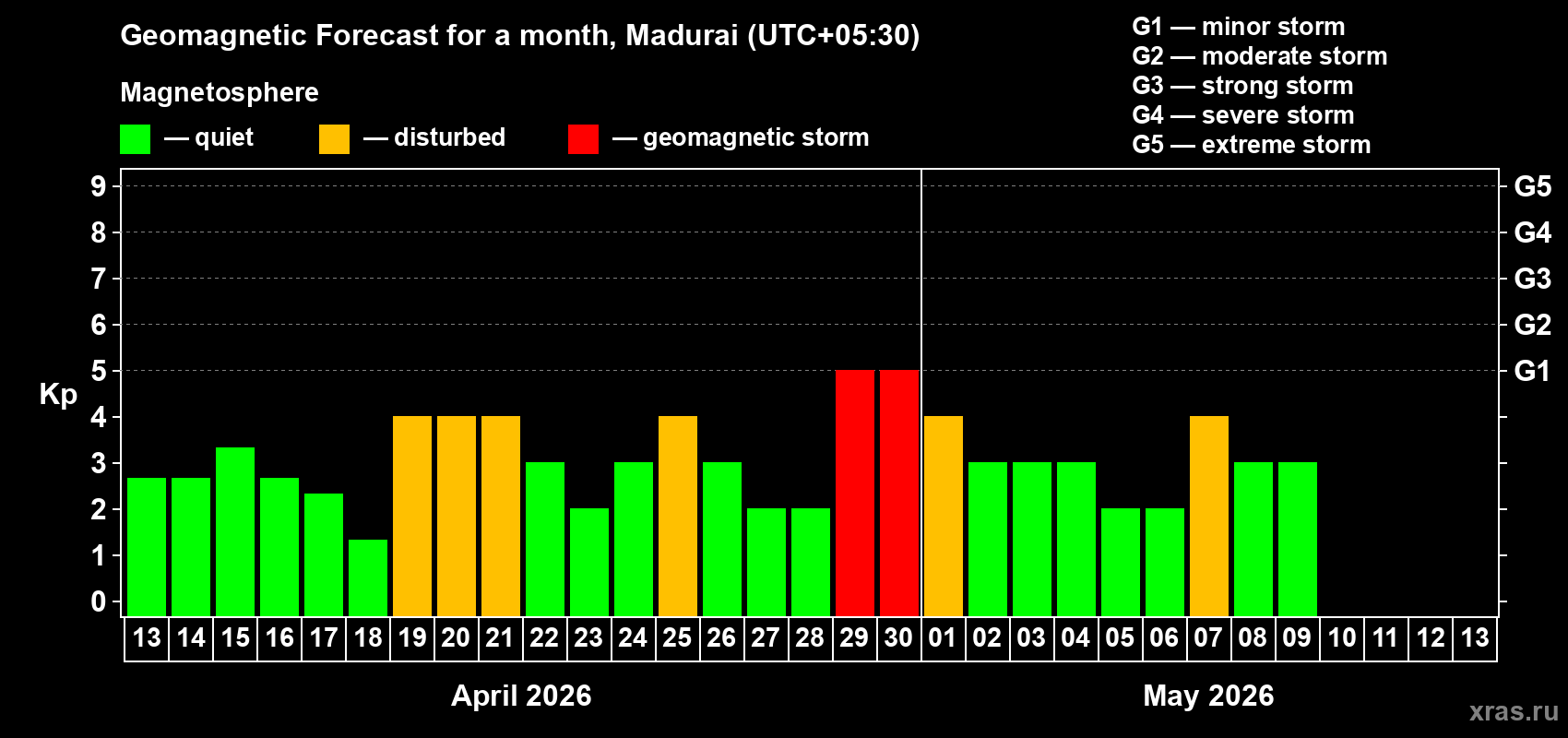 Geomagnetic Forecast for a month, Madurai (UTC+05:30)

Magnetosphere

— quiet — disturbed — geomagnetic storm

G1 — minor storm
G2 — moderate storm
G3 — strong storm
G4 — severe storm
G5 — extreme storm

Kp

9
8
7
6
5
4
3
2
1
0

G5
G4
G3
G2
G1

13 14 15 16 17 18 19 20 21 22 23 24 25 26 27 28 29 30 01 02 03 04 05 06 07 08 09 10 11 12 13

April 2026

May 2026

xras.ru